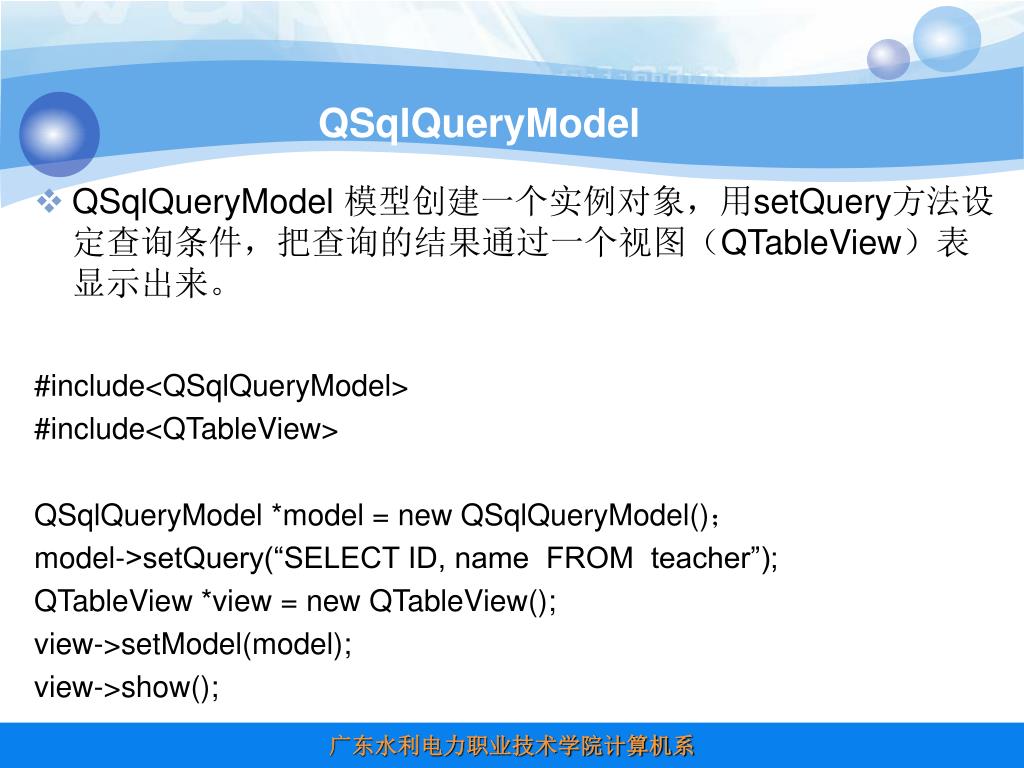 QSqlQueryModel

❖ QSqlQueryModel 模型创建一个实例对象，用setQuery方法设定查询条件，把查询的结果通过一个视图（QTableView）表显示出来。

#include<QSqlQueryModel>
#include<QTableView>

QSqlQueryModel *model = new QSqlQueryModel()；
model->setQuery(“SELECT ID, name FROM teacher”);
QTableView *view = new QTableView();
view->setModel(model);
view->show();

广东水利电力职业技术学院计算机系